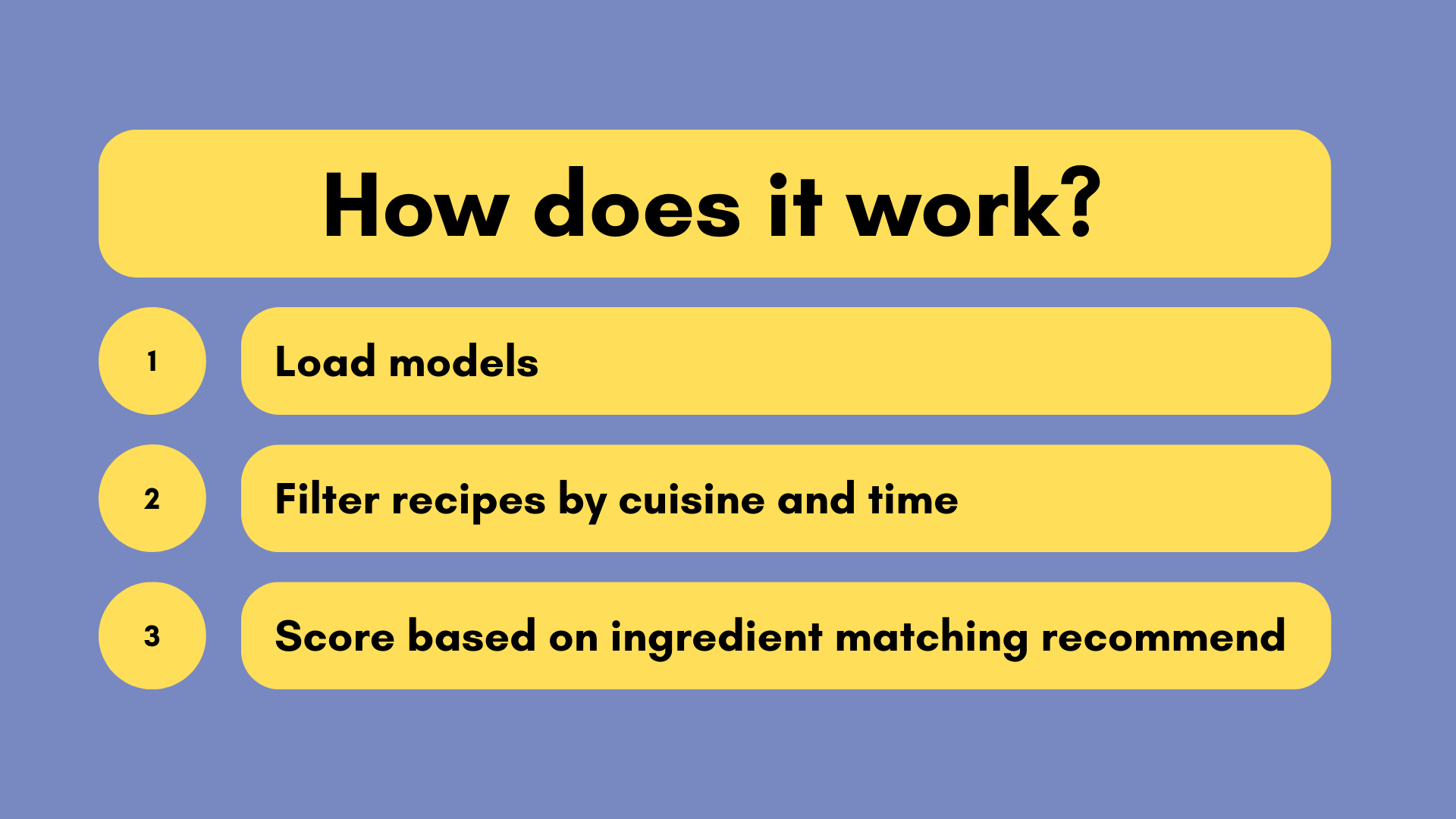 How does it work?

1

Load models

2

Filter recipes by cuisine and time

3

Score based on ingredient matching recommend